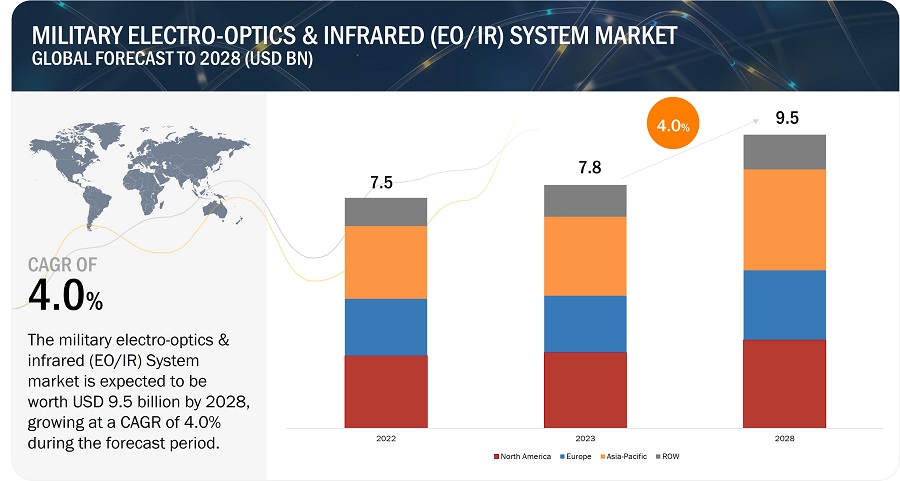 MILITARY ELECTRO-OPTICS & INFRARED (EO/IR) SYSTEM MARKET
GLOBAL FORECAST TO 2028 (USD BN)

CAGR OF
4.0%

The military electro-optics & infrared (EO/IR) System market is expected to be worth USD 9.5 billion by 2028, growing at a CAGR of 4.0% during the forecast period.

4.0%

7.5
7.8
9.5

2022
2023
2028

North America
Europe
Asia-Pacific
ROW